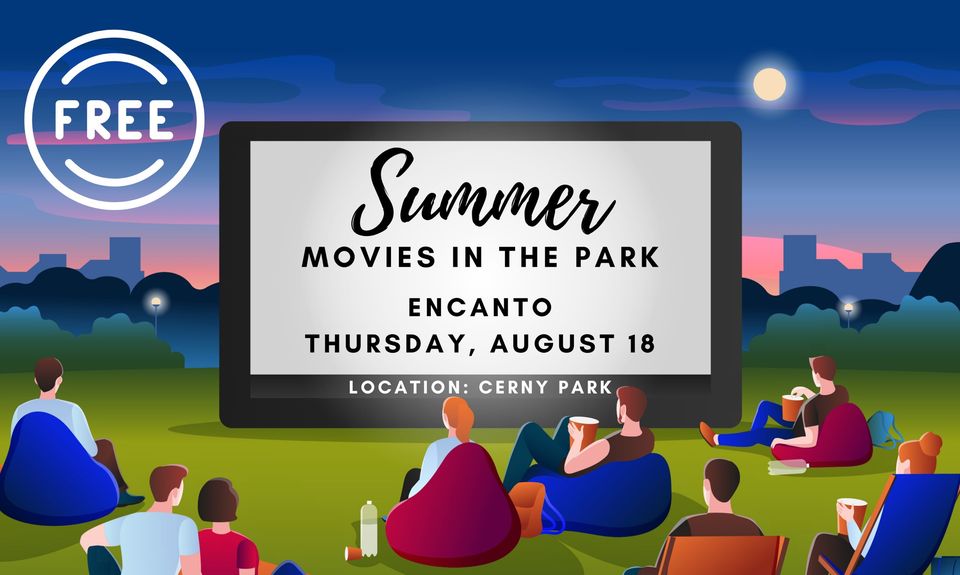 FREE

Summer
MOVIES IN THE PARK

ENCANTO
THURSDAY, AUGUST 18

LOCATION: CERNY PARK